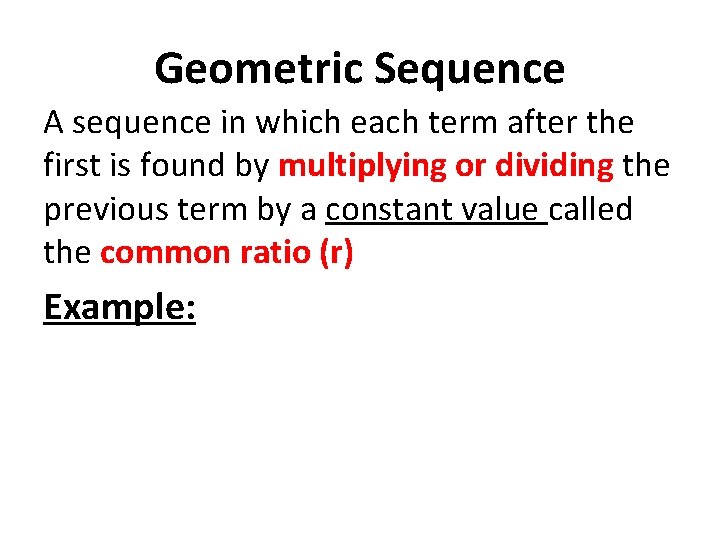 Geometric Sequence

A sequence in which each term after the first is found by multiplying or dividing the previous term by a constant value called the common ratio (r)

Example: